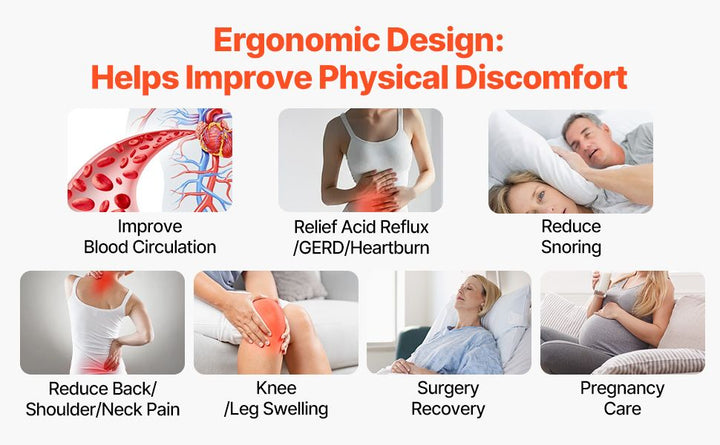 Ergonomic Design:
Helps Improve Physical Discomfort

Improve
Blood Circulation

Relief Acid Reflux
/GERD/Heartburn

Reduce
Snoring

Reduce Back/
Shoulder/Neck Pain

Knee
/Leg Swelling

Surgery
Recovery

Pregnancy
Care